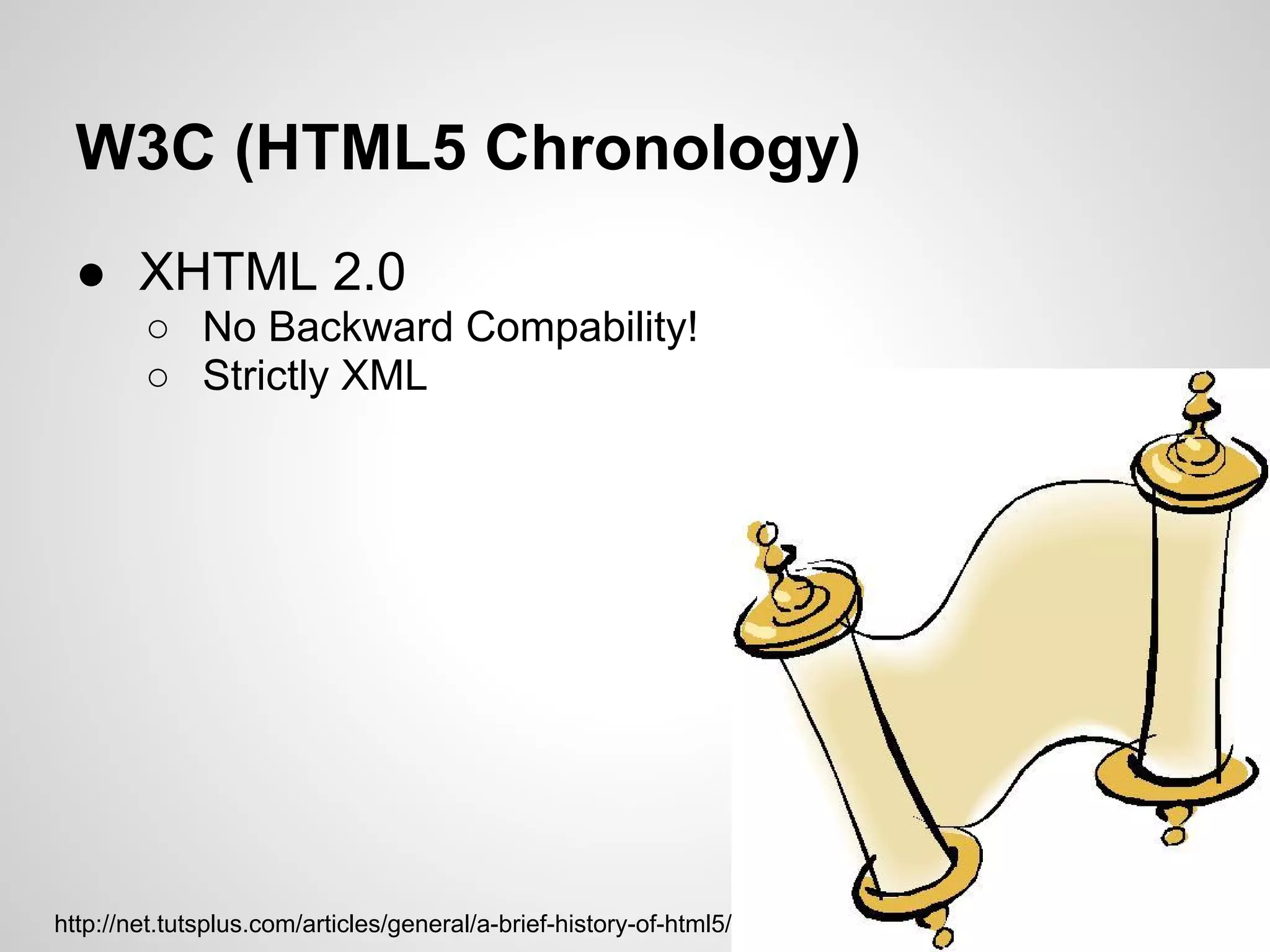 W3C (HTML5 Chronology)

● XHTML 2.0
○ No Backward Compability!
○ Strictly XML

http://net.tutsplus.com/articles/general/a-brief-history-of-html5/